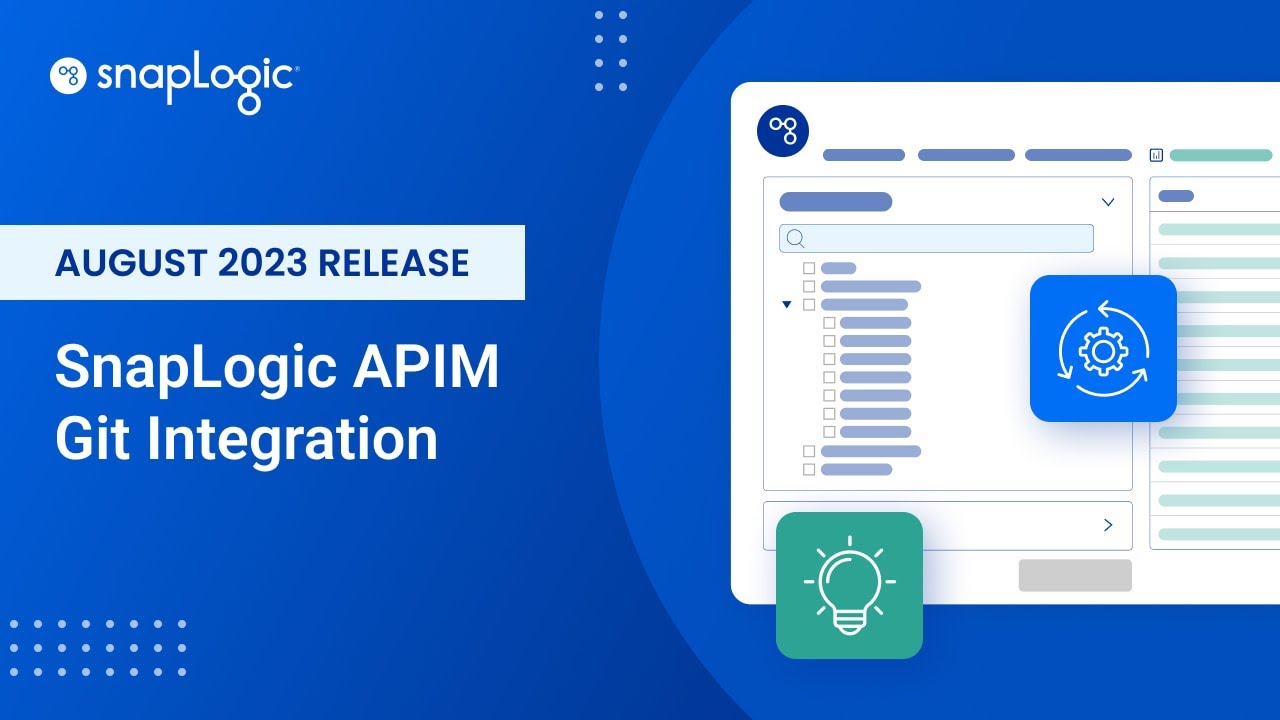 snapLogic®

AUGUST 2023 RELEASE

SnapLogic APIM Git Integration